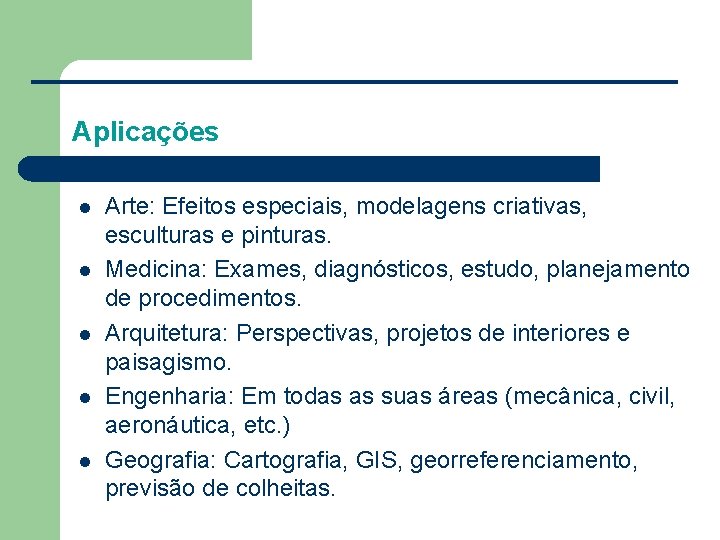 Aplicações

- Arte: Efeitos especiais, modelagens criativas, esculturas e pinturas.
- Medicina: Exames, diagnósticos, estudo, planejamento de procedimentos.
- Arquitetura: Perspectivas, projetos de interiores e paisagismo.
- Engenharia: Em todas as suas áreas (mecânica, civil, aeronáutica, etc.)
- Geografia: Cartografia, GIS, georreferenciamento, previsão de colheitas.